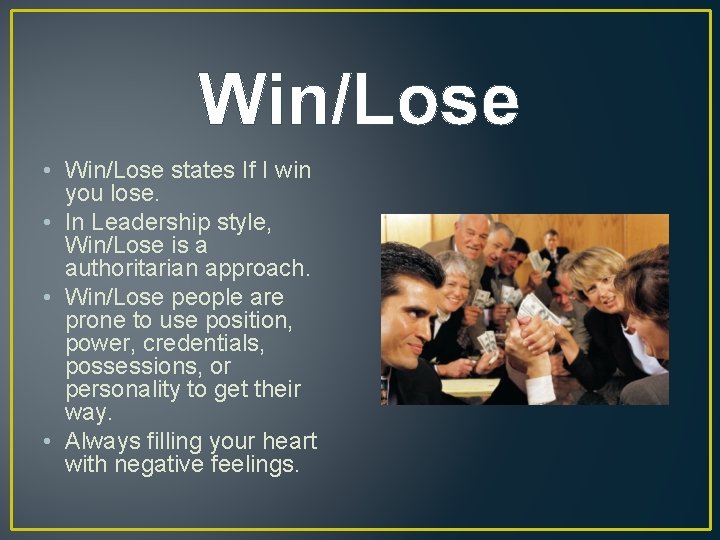 Win/Lose

• Win/Lose states If I win you lose.
• In Leadership style, Win/Lose is a authoritarian approach.
• Win/Lose people are prone to use position, power, credentials, possessions, or personality to get their way.
• Always filling your heart with negative feelings.